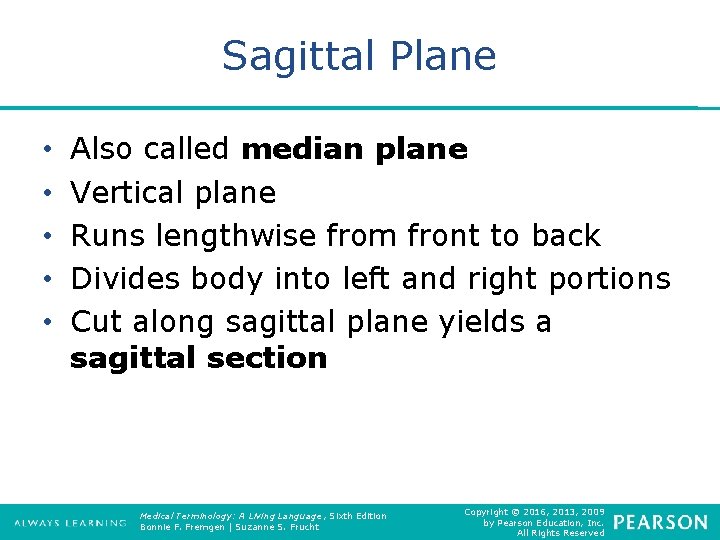 Sagittal Plane

• Also called median plane
• Vertical plane
• Runs lengthwise from front to back
• Divides body into left and right portions
• Cut along sagittal plane yields a sagittal section

ALWAYS LEARNING

Medical Terminology: A Living Language, Sixth Edition
Bonnie F. Fremgen | Suzanne S. Frucht

Copyright © 2016, 2013, 2009 by Pearson Education, Inc. All Rights Reserved

PEARSON